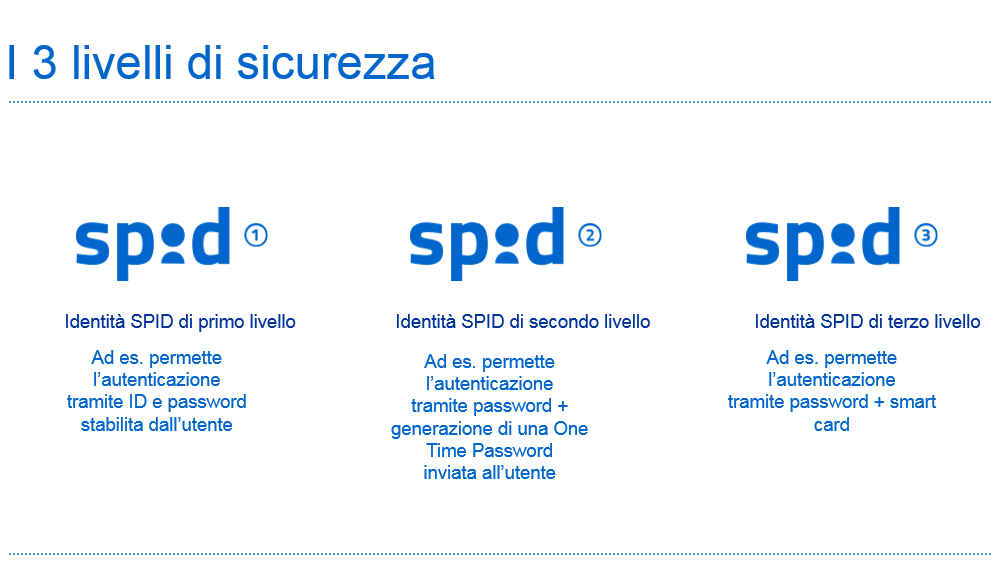 I 3 livelli di sicurezza

spid ①

Identità SPID di primo livello

Ad es. permette l'autenticazione tramite ID e password stabilita dall'utente

spid ②

Identità SPID di secondo livello

Ad es. permette l'autenticazione tramite password + generazione di una One Time Password inviata all'utente

spid ③

Identità SPID di terzo livello

Ad es. permette l'autenticazione tramite password + smart card